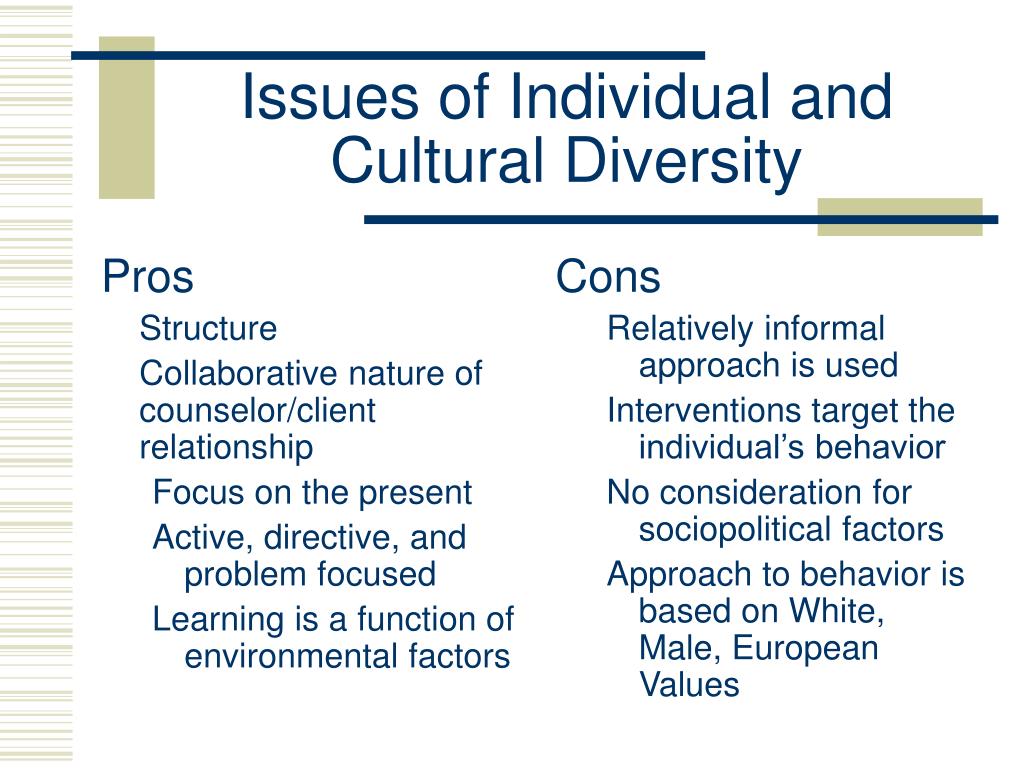 Issues of Individual and Cultural Diversity

Pros

Structure

Collaborative nature of counselor/client relationship

Focus on the present

Active, directive, and problem focused

Learning is a function of environmental factors

Cons

Relatively informal approach is used

Interventions target the individual’s behavior

No consideration for sociopolitical factors

Approach to behavior is based on White, Male, European Values